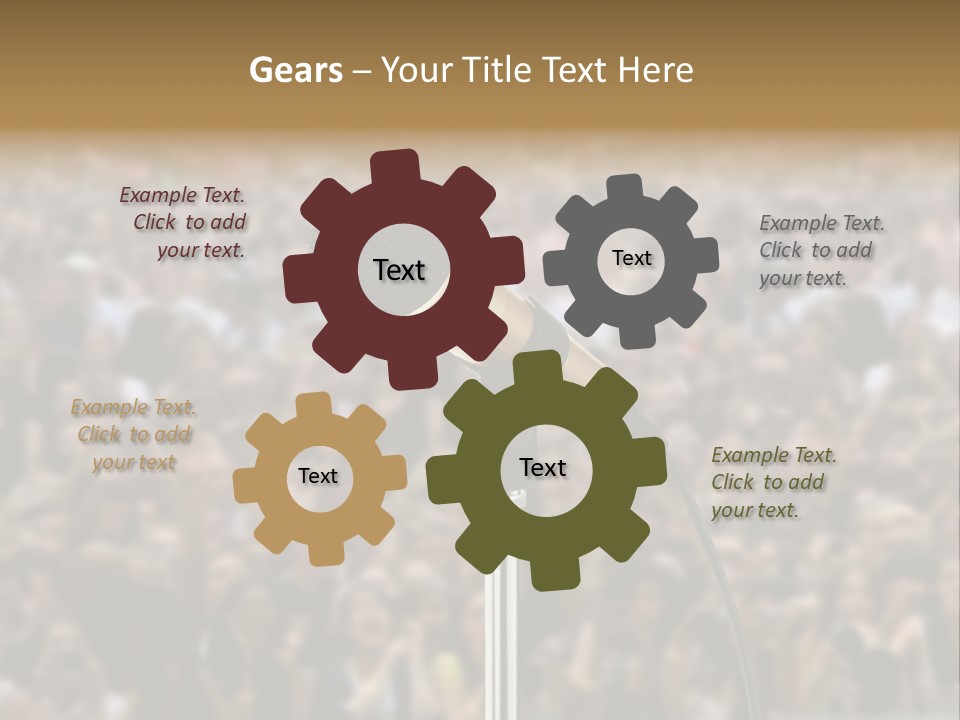 Gears – Your Title Text Here

Example Text. Click to add your text.

Text

Text

Example Text. Click to add your text.

Example Text. Click to add your text

Text

Text

Example Text. Click to add your text.